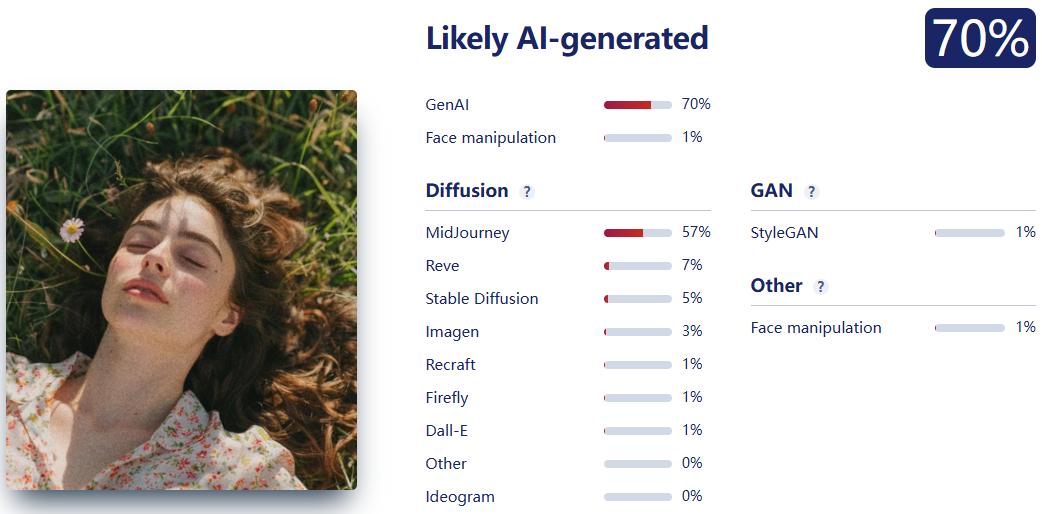 Likely AI-generated

70%

GenAI 70%
Face manipulation 1%

Diffusion ?

MidJourney 57%
Reve 7%
Stable Diffusion 5%
Imagen 3%
Recraft 1%
Firefly 1%
Dall-E 1%
Other 0%
Ideogram 0%

GAN ?

StyleGAN 1%

Other ?

Face manipulation 1%